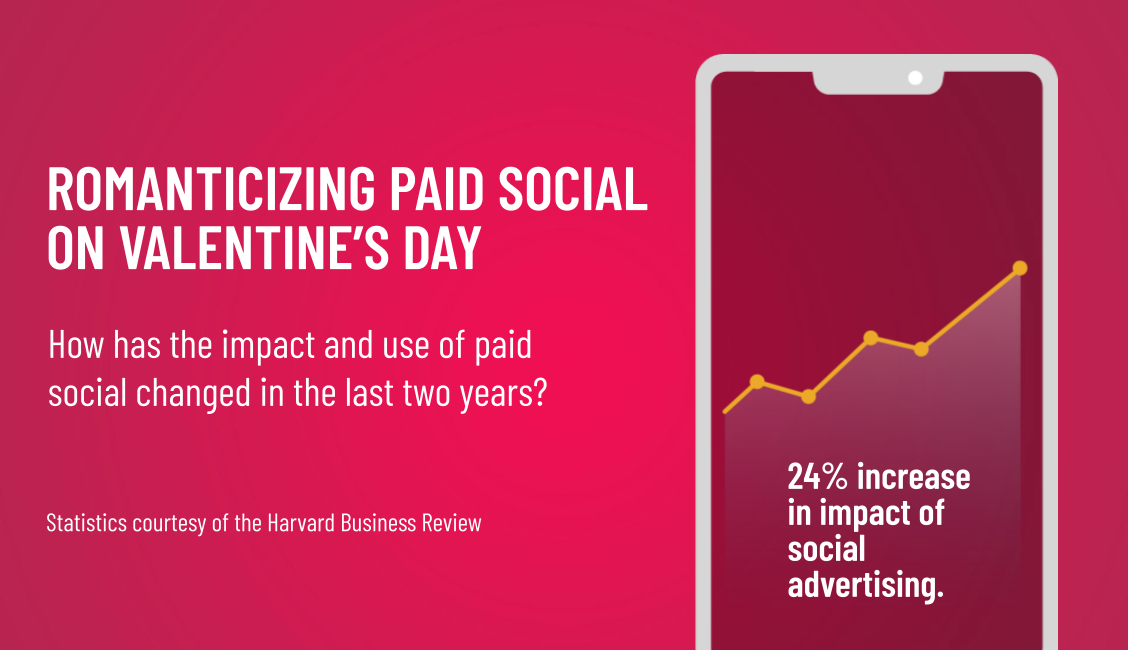 ROMANTICIZING PAID SOCIAL ON VALENTINE'S DAY

How has the impact and use of paid social changed in the last two years?

Statistics courtesy of the Harvard Business Review

24% increase in impact of social advertising.